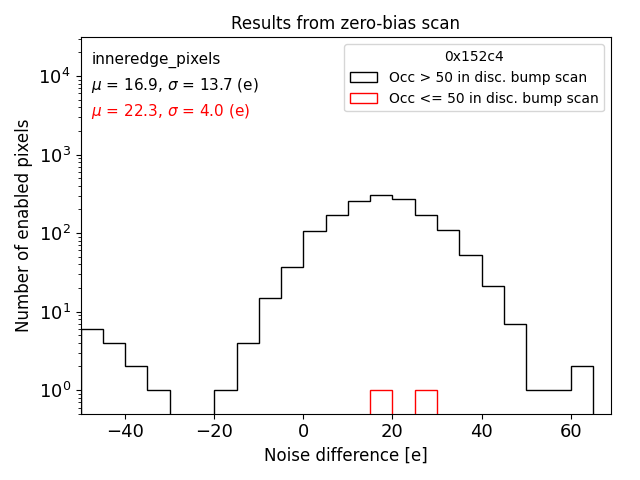 Results from zero-bias scan

inneredge_pixels
$\mu$ = 16.9, $\sigma$ = 13.7 (e)
$\mu$ = 22.3, $\sigma$ = 4.0 (e)

0x152c4
Occ > 50 in disc. bump scan
Occ <= 50 in disc. bump scan

Number of enabled pixels

$10^4$
$10^3$
$10^2$
$10^1$
$10^0$

−40
−20
0
20
40
60

Noise difference [e]